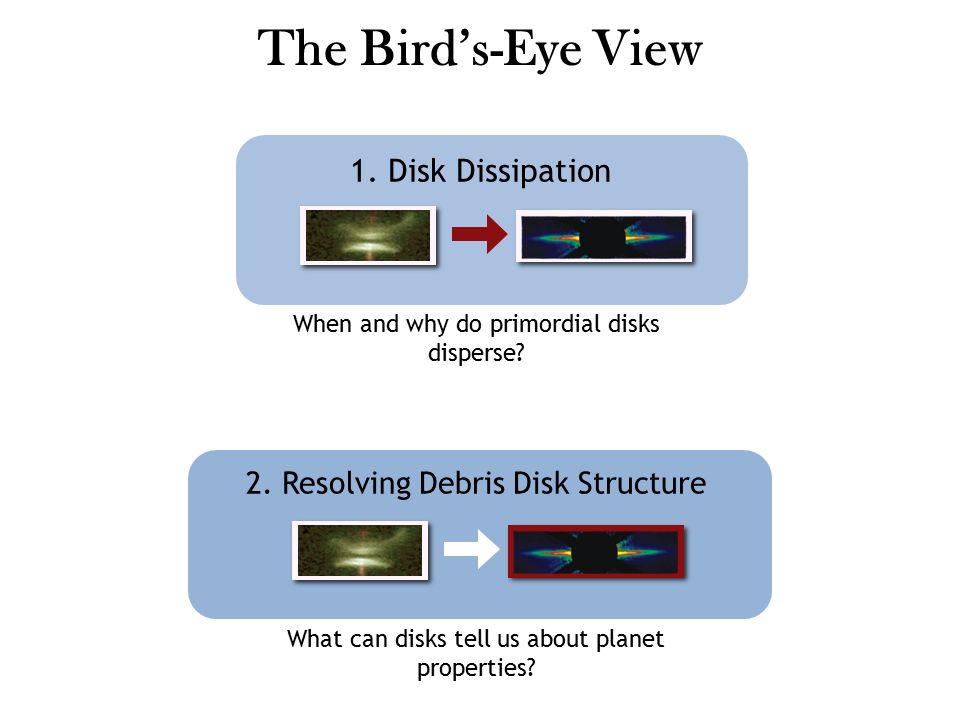 The Bird's-Eye View

1. Disk Dissipation

When and why do primordial disks disperse?

2. Resolving Debris Disk Structure

What can disks tell us about planet properties?